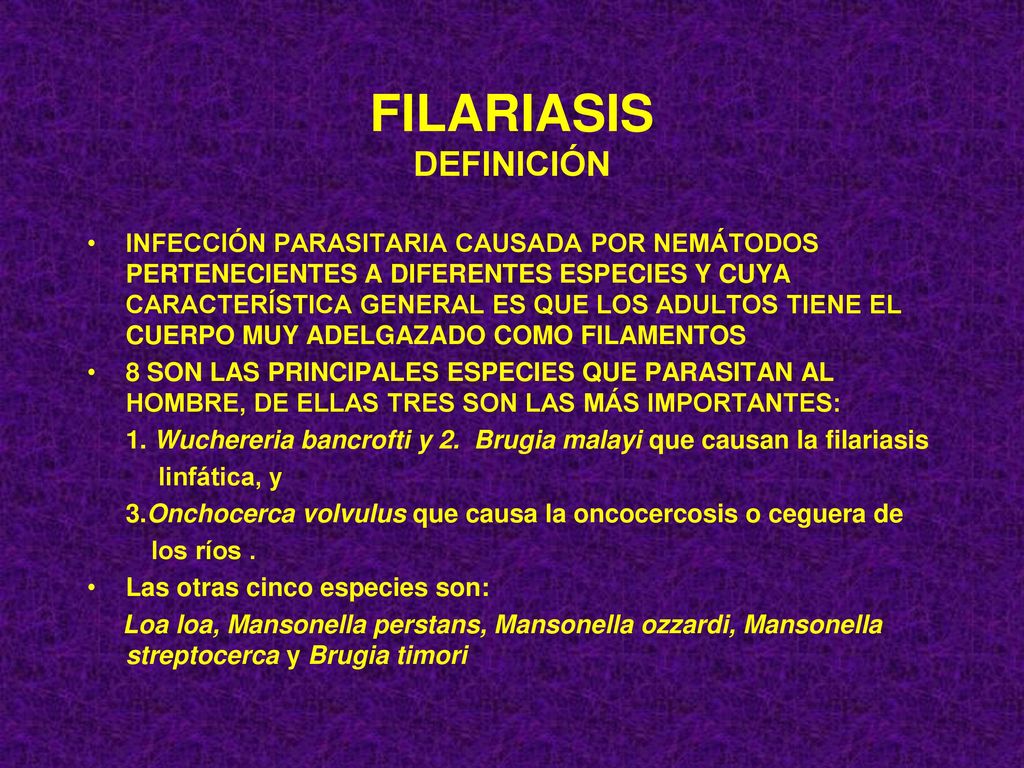 FILARIASIS
DEFINICIÓN

• INFECCIÓN PARASITARIA CAUSADA POR NEMÁTODOS PERTENECIENTES A DIFERENTES ESPECIES Y CUYA CARACTERÍSTICA GENERAL ES QUE LOS ADULTOS TIENE EL CUERPO MUY ADELGAZADO COMO FILAMENTOS

• 8 SON LAS PRINCIPALES ESPECIES QUE PARASITAN AL HOMBRE, DE ELLAS TRES SON LAS MÁS IMPORTANTES:
1. Wuchereria bancrofti y 2. Brugia malayi que causan la filariasis linfática, y
3.Onchocerca volvulus que causa la oncocercosis o ceguera de los ríos .

• Las otras cinco especies son:
Loa loa, Mansonella perstans, Mansonella ozzardi, Mansonella streptocerca y Brugia timori